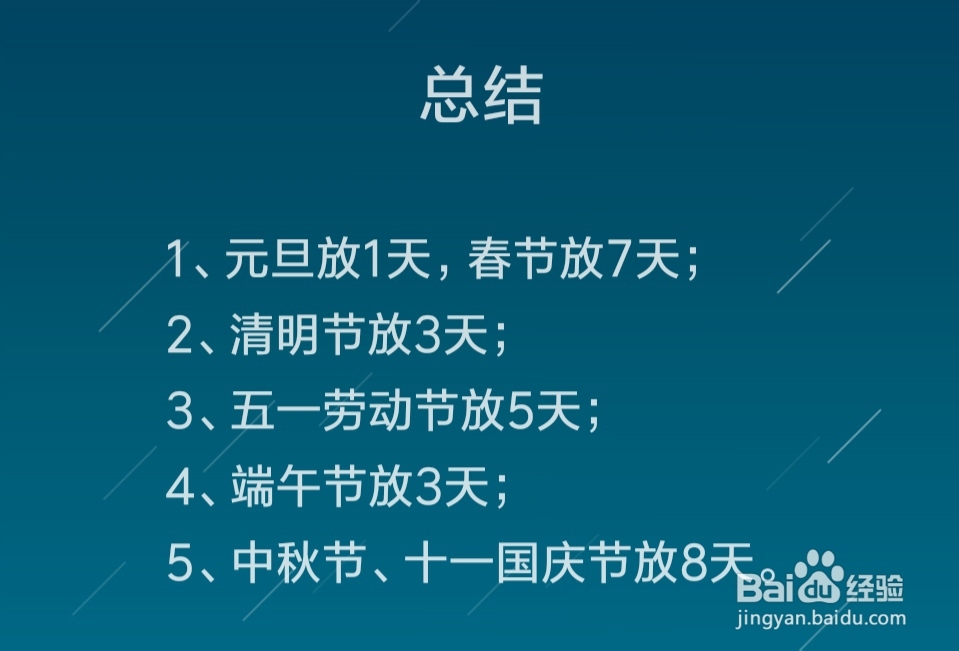 总结

1、元旦放1天，春节放7天；

2、清明节放3天；

3、五一劳动节放5天；

4、端午节放3天；

5、中秋节、十一国庆节放8天

Baidu经验
jingyan.baidu.com